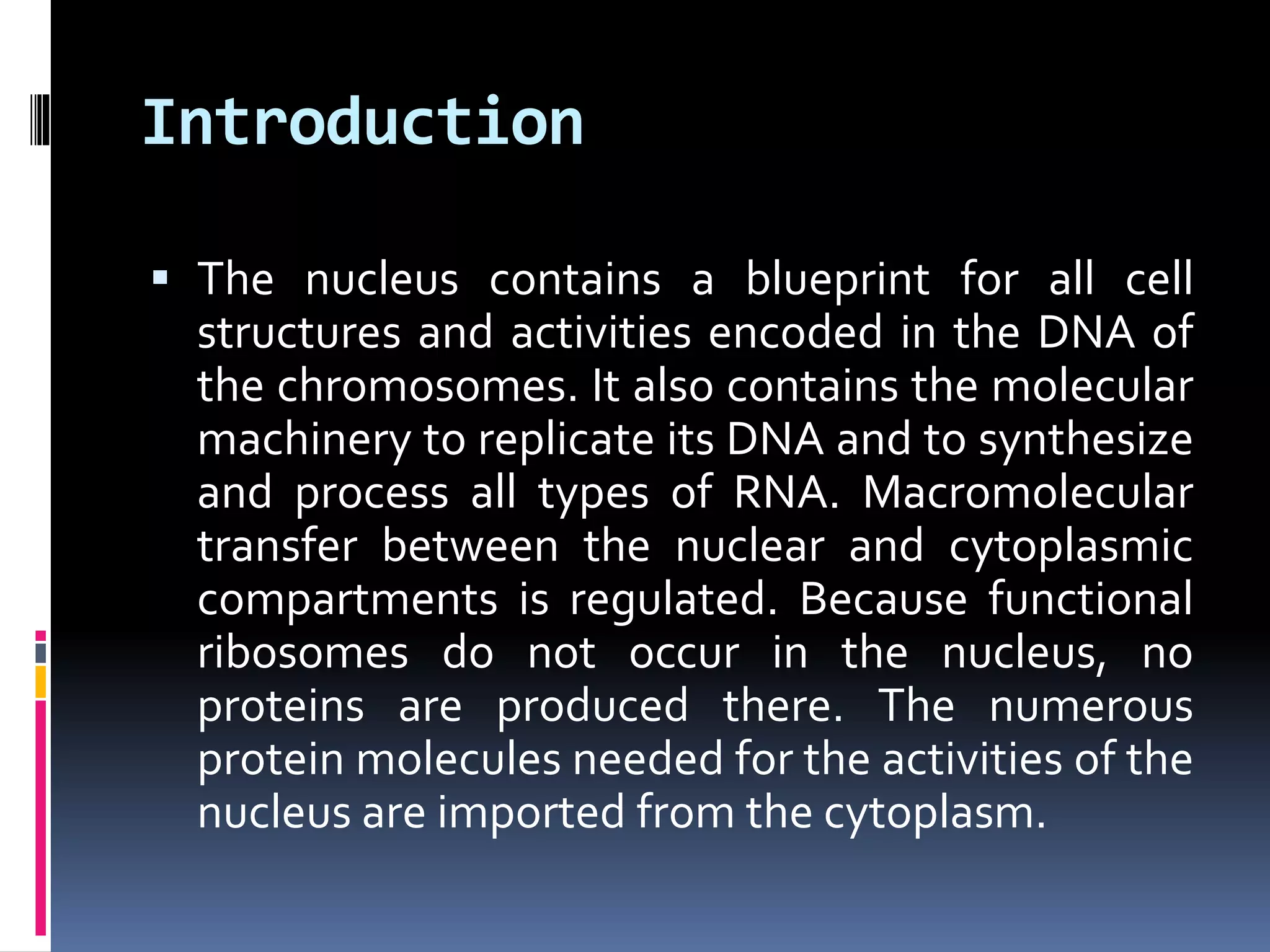 Introduction

▪ The nucleus contains a blueprint for all cell structures and activities encoded in the DNA of the chromosomes. It also contains the molecular machinery to replicate its DNA and to synthesize and process all types of RNA. Macromolecular transfer between the nuclear and cytoplasmic compartments is regulated. Because functional ribosomes do not occur in the nucleus, no proteins are produced there. The numerous protein molecules needed for the activities of the nucleus are imported from the cytoplasm.